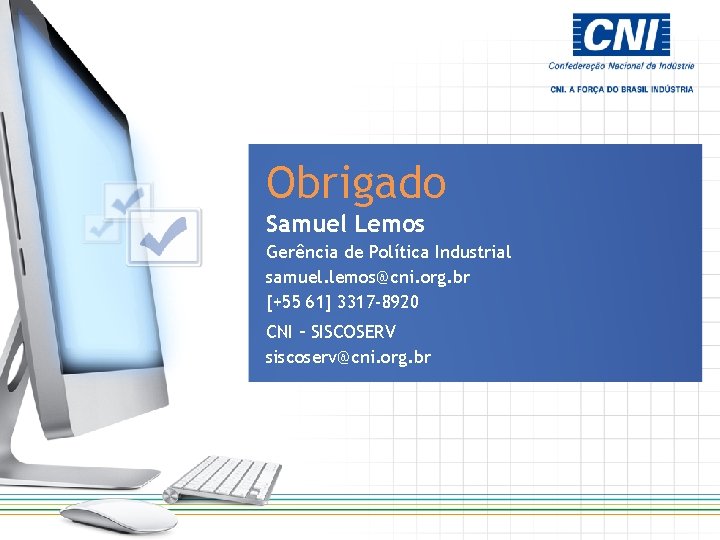 CNI
Confederação Nacional da Indústria
CNI. A FORÇA DO BRASIL INDÚSTRIA

Obrigado
Samuel Lemos
Gerência de Política Industrial
samuel.lemos@cni.org.br
[+55 61] 3317-8920
CNI – SISCOSERV
siscoserv@cni.org.br